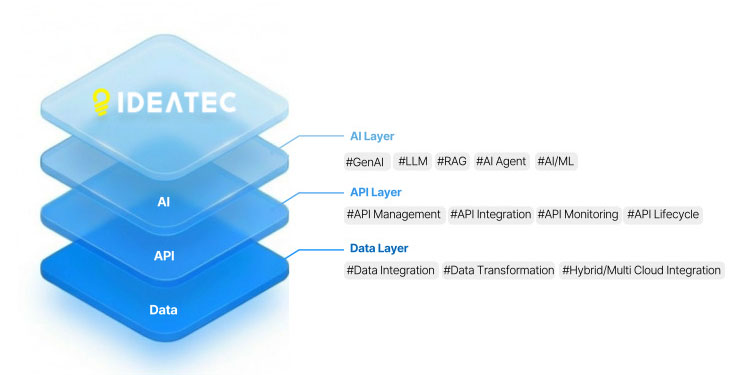 IDEATEC

AI

API

Data

AI Layer

#GenAI #LLM #RAG #AI Agent #AI/ML

API Layer

#API Management #API Integration #API Monitoring #API Lifecycle

Data Layer

#Data Integration #Data Transformation #Hybrid/Multi Cloud Integration